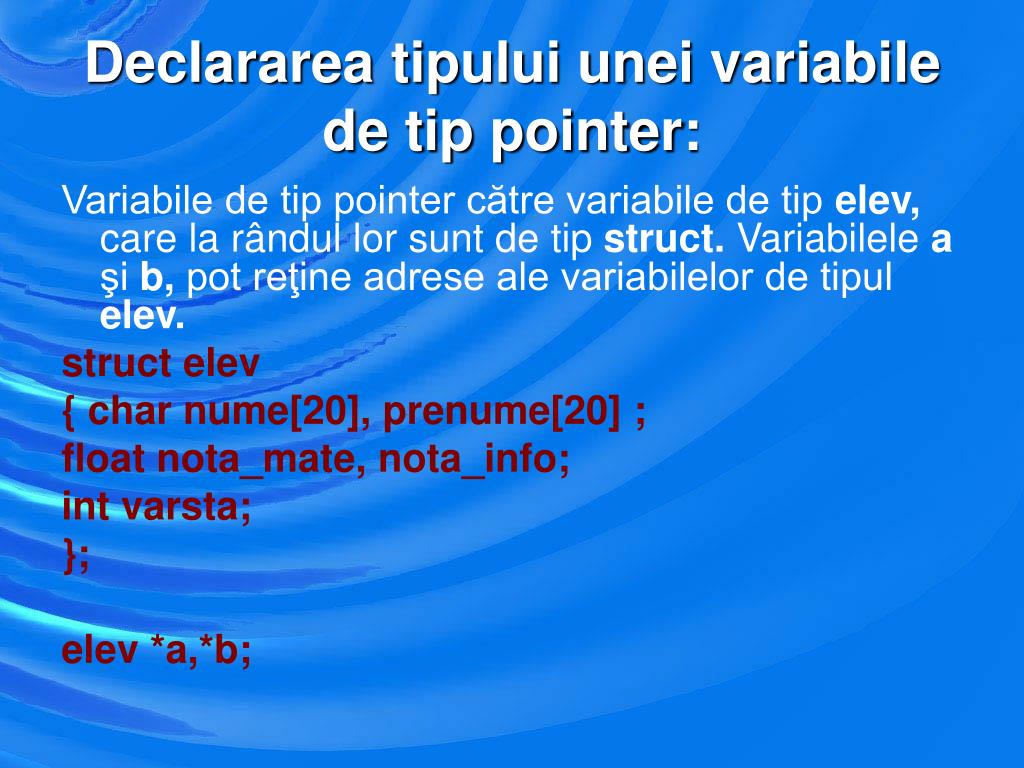 Declararea tipului unei variabile de tip pointer:

Variabile de tip pointer către variabile de tip elev, care la rândul lor sunt de tip struct. Variabilele a şi b, pot reţine adrese ale variabilelor de tipul elev.

struct elev
{ char nume[20], prenume[20] ;
float nota_mate, nota_info;
int varsta;
};

elev *a,*b;